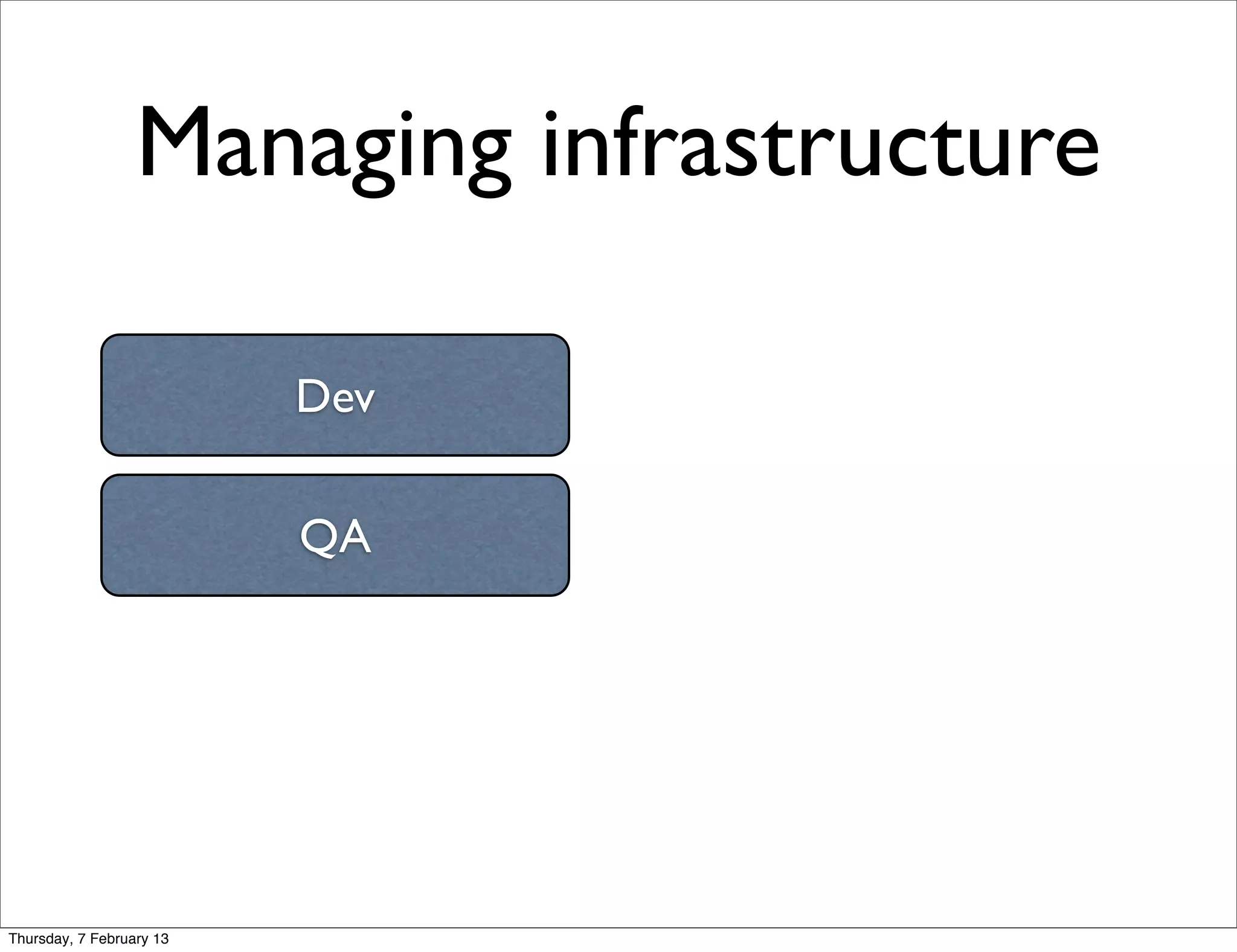 Managing infrastructure

Dev

QA

Thursday, 7 February 13